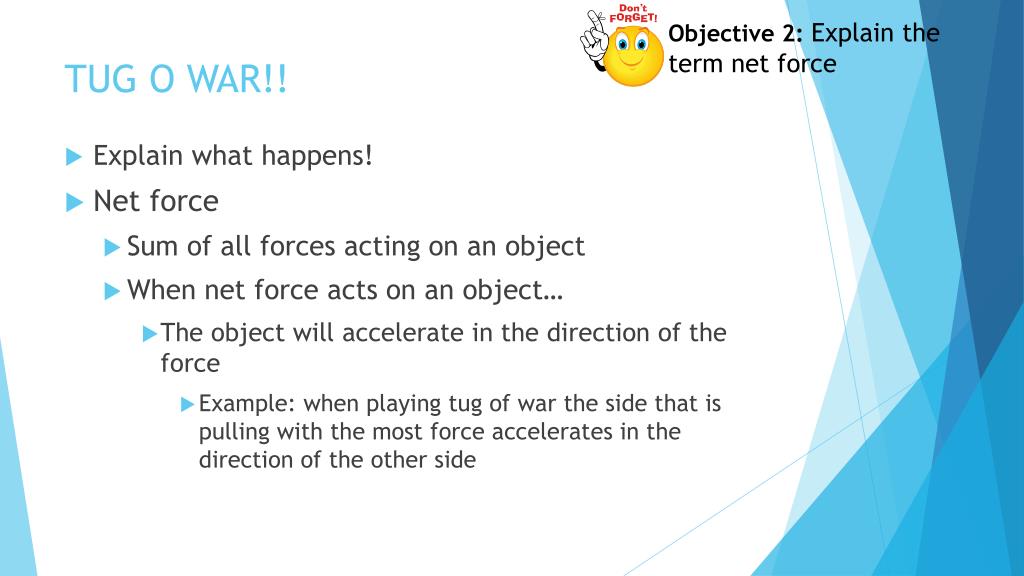 Don't FORGET!

Objective 2: Explain the term net force

TUG O WAR!!

Explain what happens!

Net force

Sum of all forces acting on an object

When net force acts on an object…

The object will accelerate in the direction of the force

Example: when playing tug of war the side that is pulling with the most force accelerates in the direction of the other side